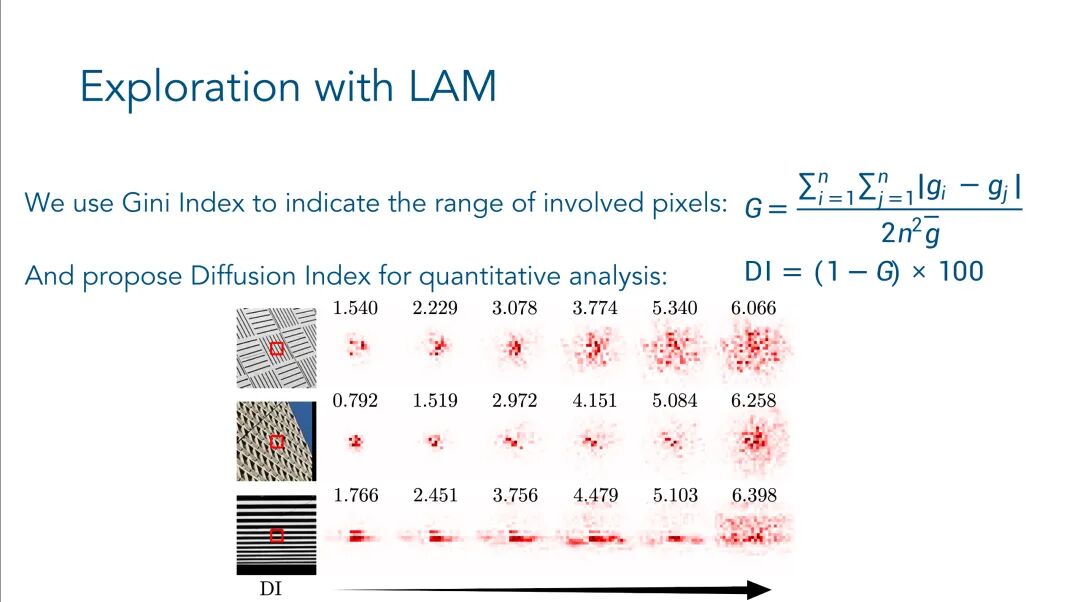 Exploration with LAM

We use Gini Index to indicate the range of involved pixels: $G = \frac{\sum_{i=1}^{n}\sum_{j=1}^{n}|g_i - g_j|}{2n^2\bar{g}}$

And propose Diffusion Index for quantitative analysis: $DI = (1 - G) \times 100$

1.540 2.229 3.078 3.774 5.340 6.066

0.792 1.519 2.972 4.151 5.084 6.258

1.766 2.451 3.756 4.479 5.103 6.398

DI